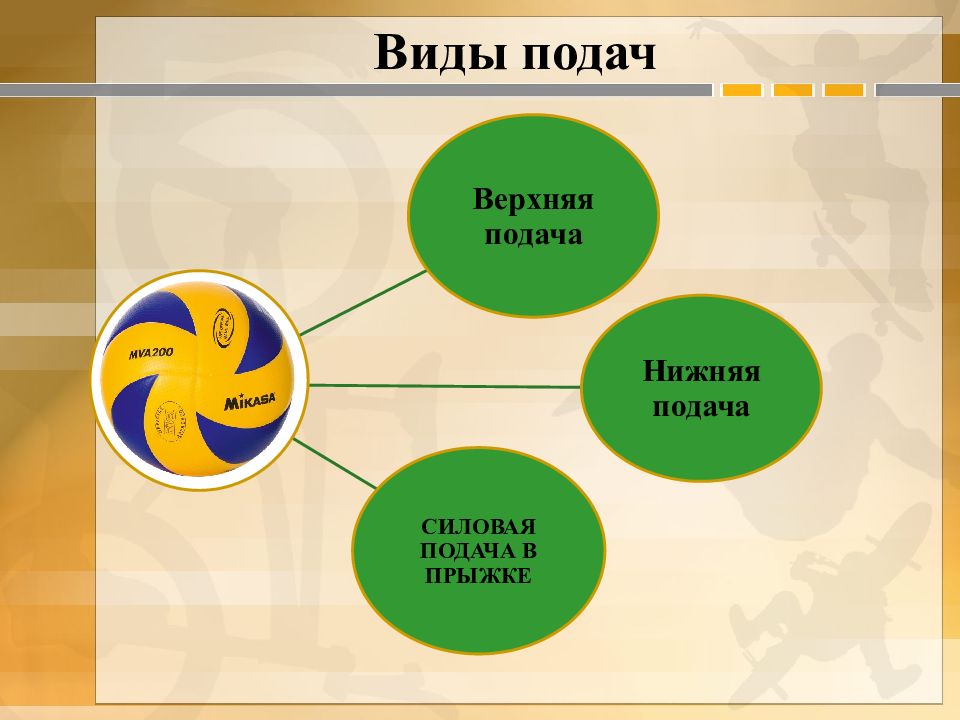 Виды подач

MVA200
MIKASA

Верхняя подача

Нижняя подача

СИЛОВАЯ ПОДАЧА В ПРЫЖКЕ